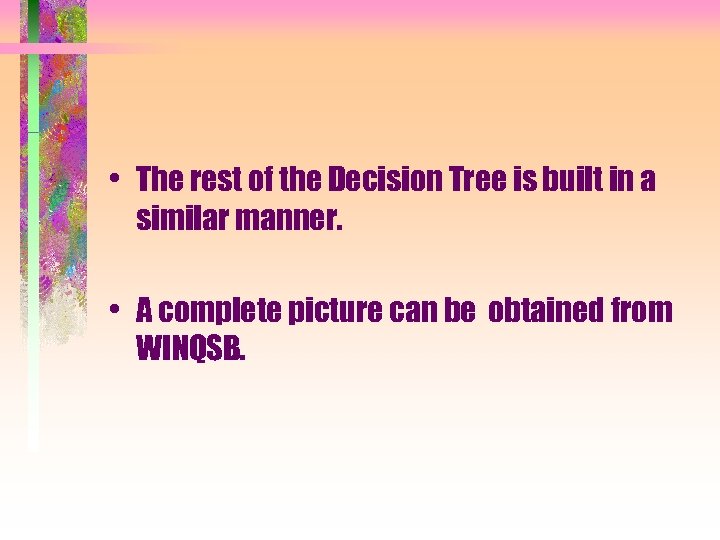 • The rest of the Decision Tree is built in a similar manner.

• A complete picture can be obtained from WINQSB.